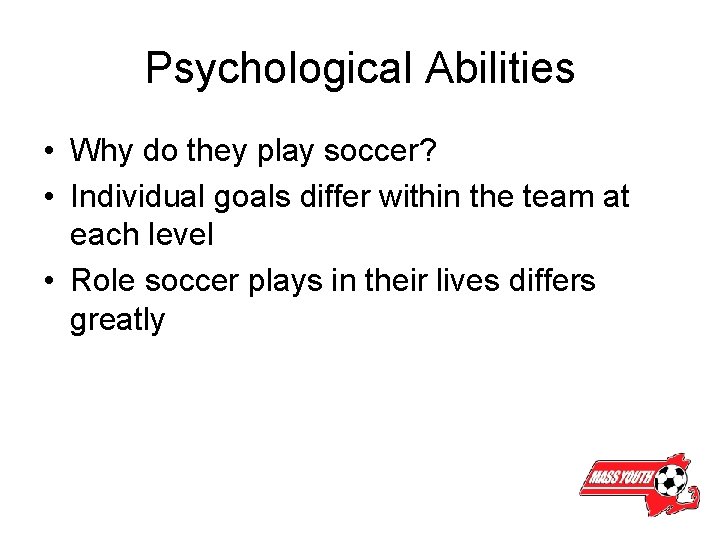 Psychological Abilities

• Why do they play soccer?
• Individual goals differ within the team at each level
• Role soccer plays in their lives differs greatly

MASS YOUTH